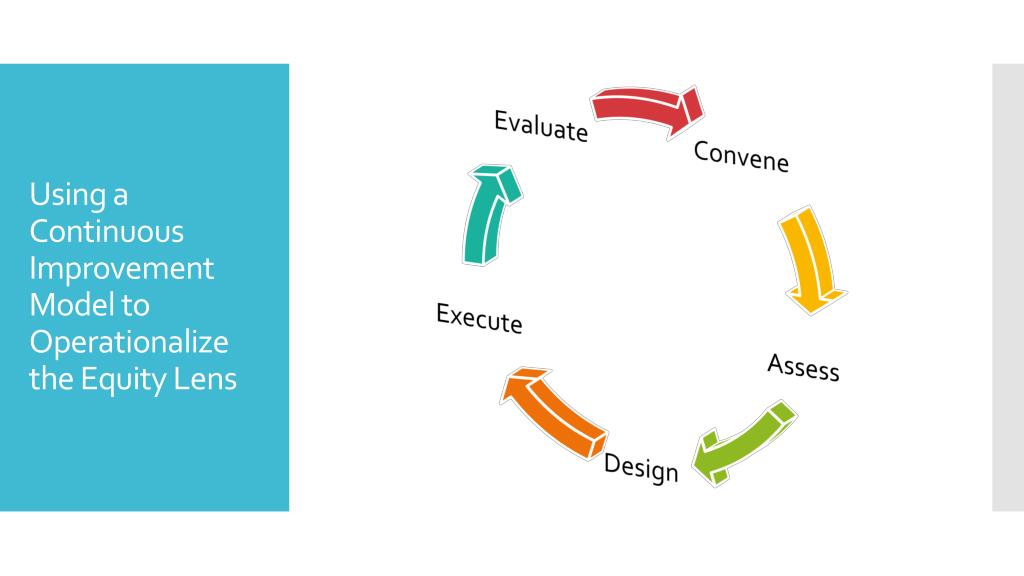 Using a Continuous Improvement Model to Operationalize the Equity Lens

Evaluate

Convene

Assess

Design

Execute